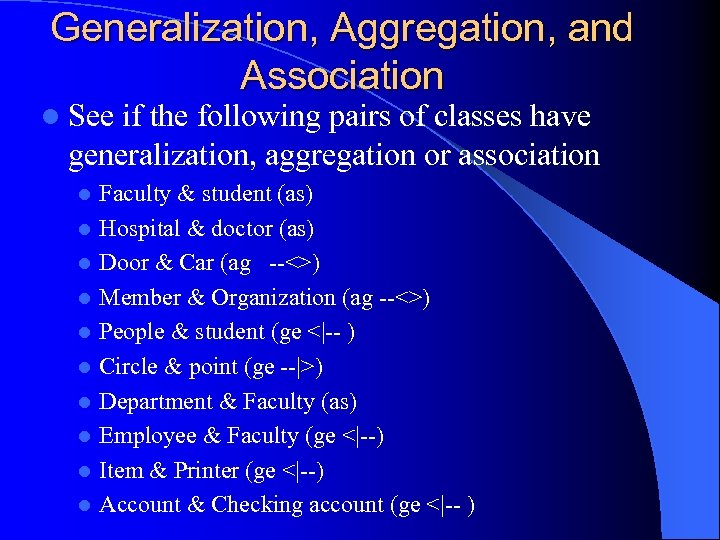 Generalization, Aggregation, and Association

See if the following pairs of classes have generalization, aggregation or association

Faculty & student (as)

Hospital & doctor (as)

Door & Car (ag --<>)

Member & Organization (ag --<>)

People & student (ge <|-- )

Circle & point (ge --|>)

Department & Faculty (as)

Employee & Faculty (ge <|--)

Item & Printer (ge <|--)

Account & Checking account (ge <|-- )